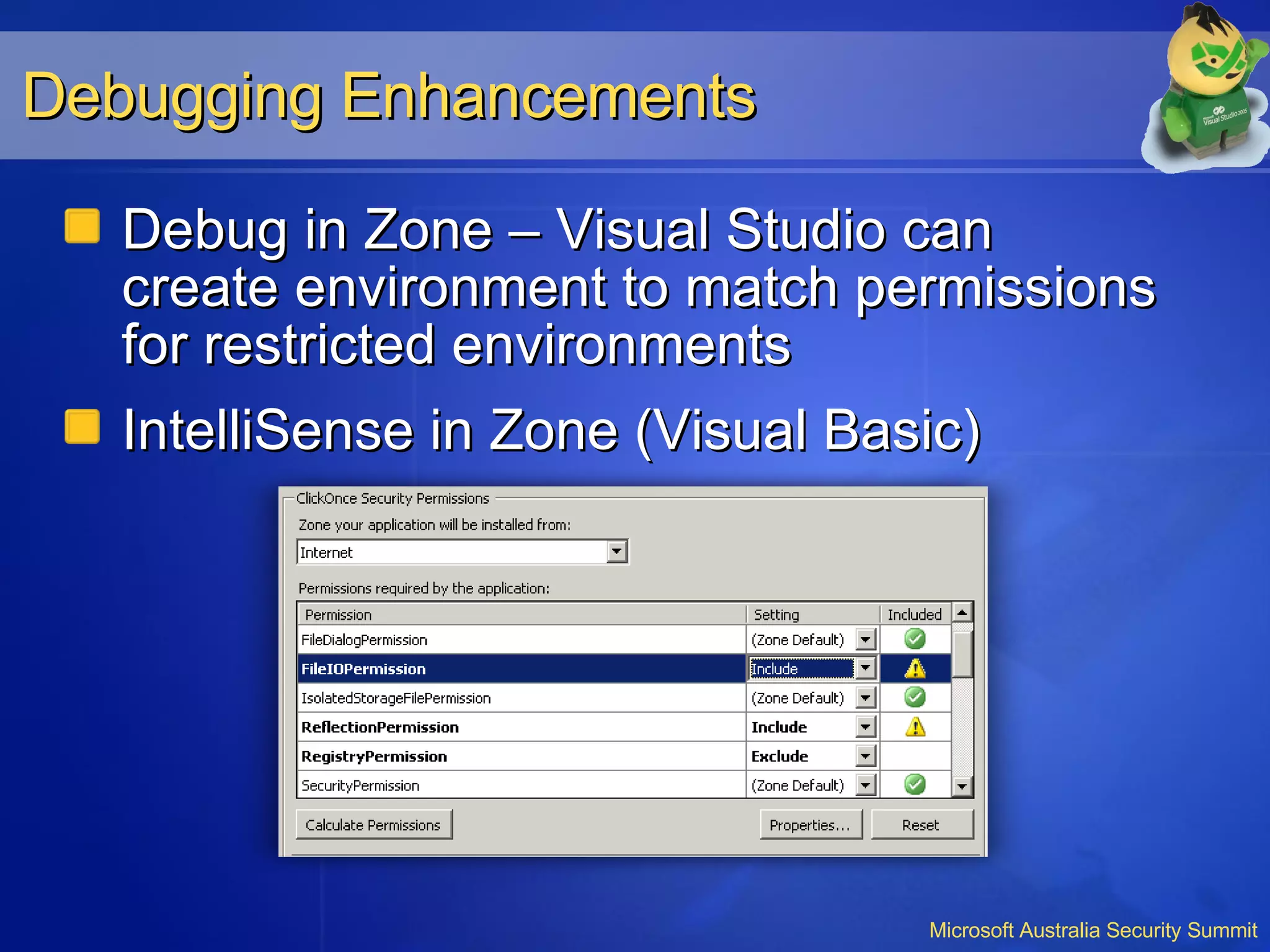 Debugging Enhancements

Visual Studio 2005

Debug in Zone – Visual Studio can create environment to match permissions for restricted environments

IntelliSense in Zone (Visual Basic)

ClickOnce Security Permissions

Zone your application will be installed from:

Internet

Permissions required by the application:

| Permission | Setting | Included |
|---|---|---|
| FileDialogPermission | (Zone Default) | |
| FileIOPermission | Include | |
| IsolatedStorageFilePermission | (Zone Default) | |
| ReflectionPermission | Include | |
| RegistryPermission | Exclude | |
| SecurityPermission | (Zone Default) | |

Calculate Permissions

Properties...

Reset

Microsoft Australia Security Summit